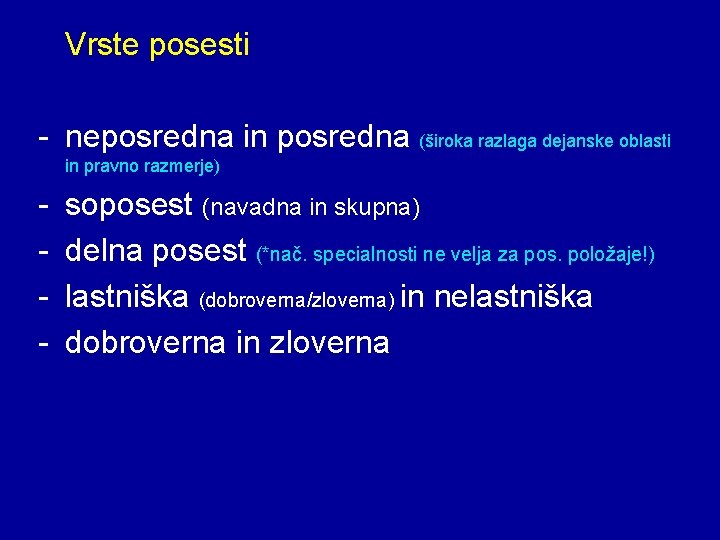 Vrste posesti

- neposredna in posredna (široka razlaga dejanske oblasti in pravno razmerje)
- soposest (navadna in skupna)
- delna posest (*nač. specialnosti ne velja za pos. položaje!)
- lastniška (dobroverna/zloverna) in nelastniška
- dobroverna in zloverna